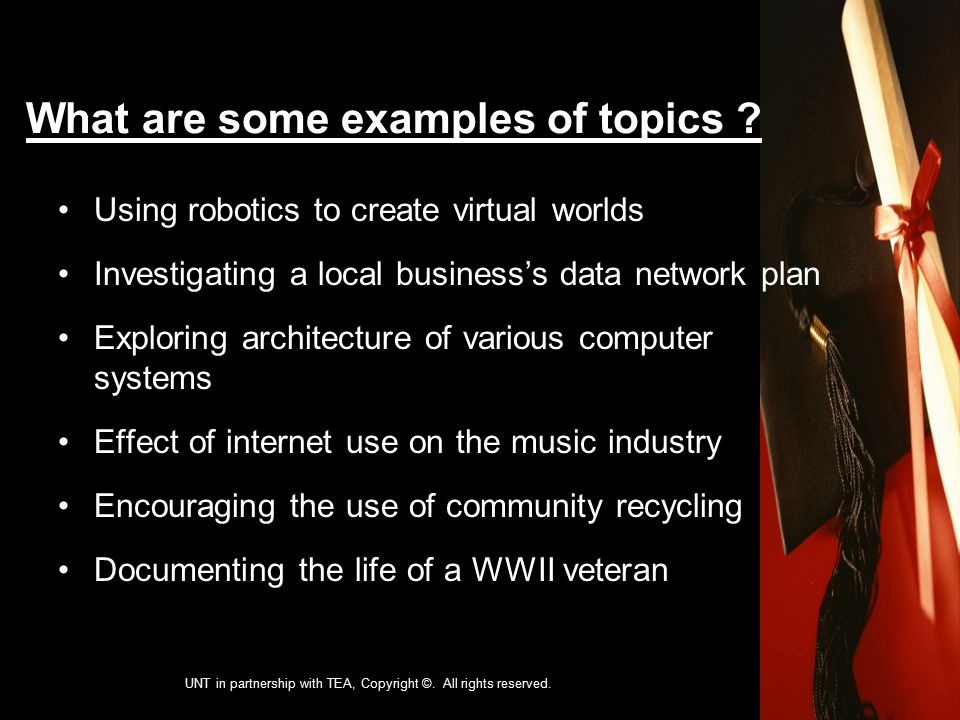 What are some examples of topics ?

• Using robotics to create virtual worlds

• Investigating a local business's data network plan

• Exploring architecture of various computer systems

• Effect of internet use on the music industry

• Encouraging the use of community recycling

• Documenting the life of a WWII veteran

UNT in partnership with TEA, Copyright ©. All rights reserved.